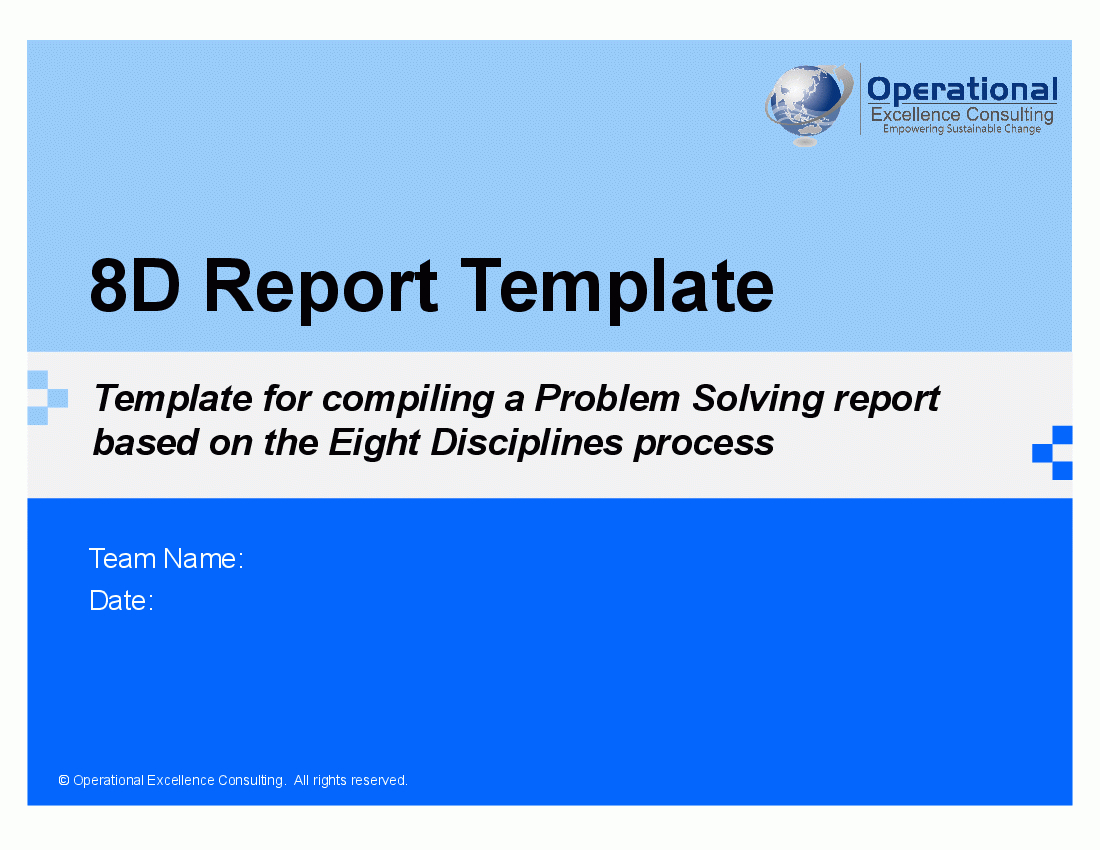 Operational
Excellence Consulting
Empowering Sustainable Change

8D Report Template

Template for compiling a Problem Solving report based on the Eight Disciplines process

Team Name:
Date:

© Operational Excellence Consulting. All rights reserved.